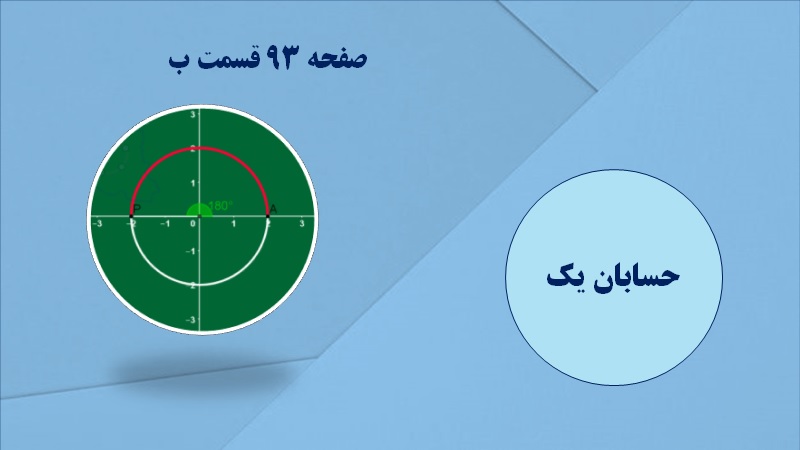 صفحه ۹۳ قسمت ب

3
2
1
P
180°
A
−3
−2
−1
0
1
2
3
−1
−2
−3

حسابان یک